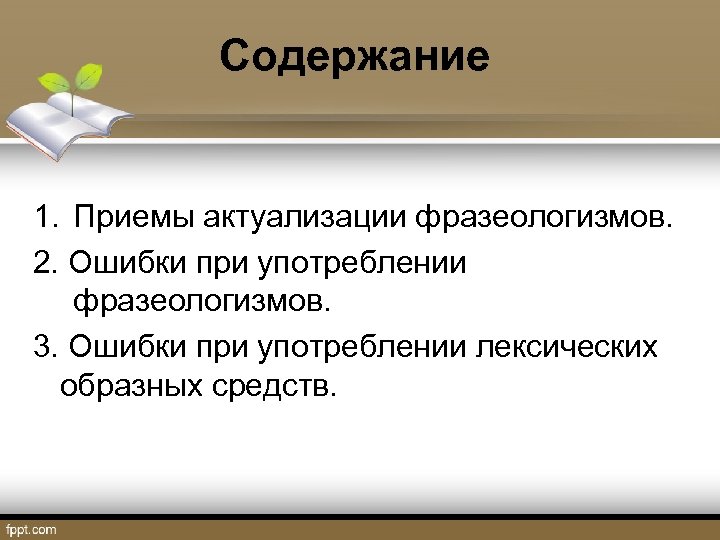 Содержание

1. Приемы актуализации фразеологизмов.
2. Ошибки при употреблении фразеологизмов.
3. Ошибки при употреблении лексических образных средств.

fppt.com